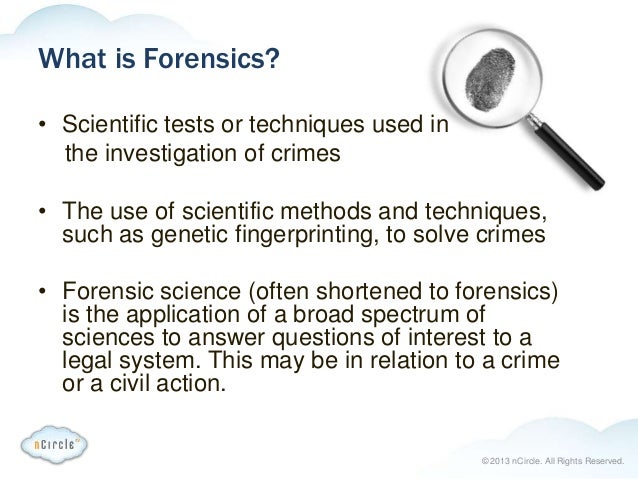 What is Forensics?

• Scientific tests or techniques used in the investigation of crimes

• The use of scientific methods and techniques, such as genetic fingerprinting, to solve crimes

• Forensic science (often shortened to forensics) is the application of a broad spectrum of sciences to answer questions of interest to a legal system. This may be in relation to a crime or a civil action.

nCircle

©2013 nCircle. All Rights Reserved.